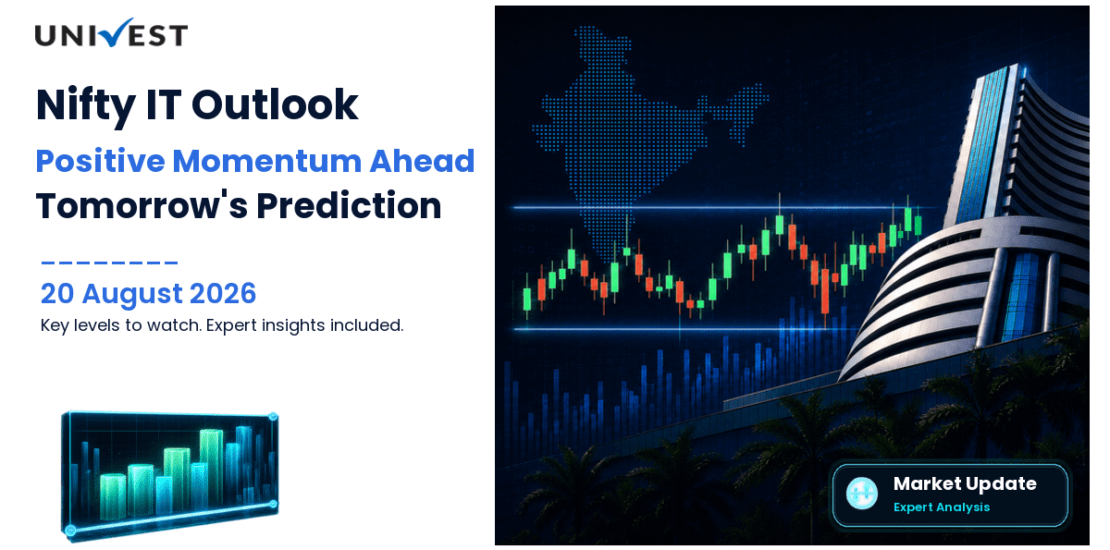 UNIVEST

Nifty IT Outlook

Positive Momentum Ahead

Tomorrow's Prediction

20 August 2026

Key levels to watch. Expert insights included.

Market Update

Expert Analysis